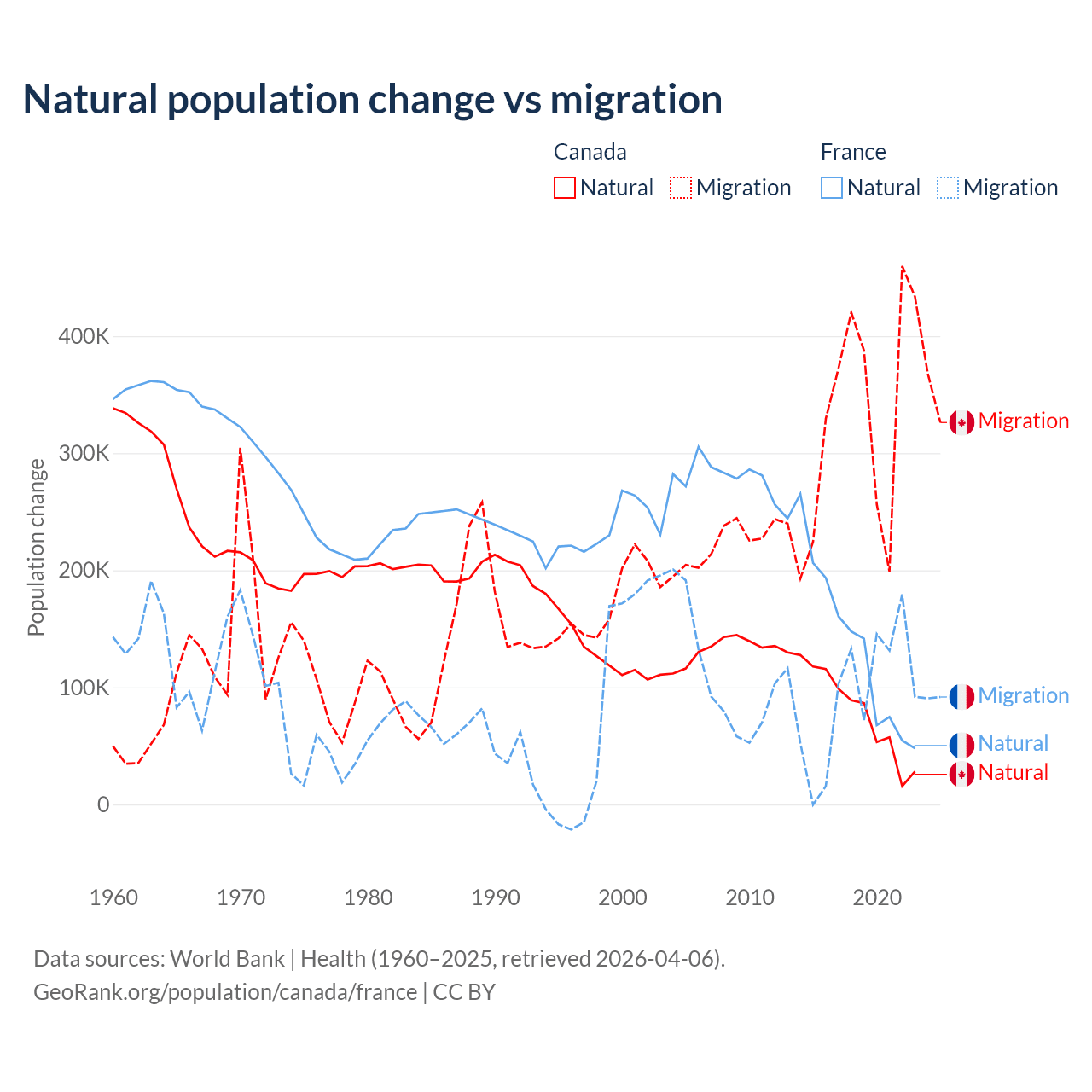 Natural population change vs migration

Canada
Natural Migration

France
Natural Migration

Population change

400K
300K
200K
100K
0

1960 1970 1980 1990 2000 2010 2020

Migration
Migration
Natural
Natural

Data sources: World Bank | Health (1960–2025, retrieved 2026-04-06).
GeoRank.org/population/canada/france | CC BY